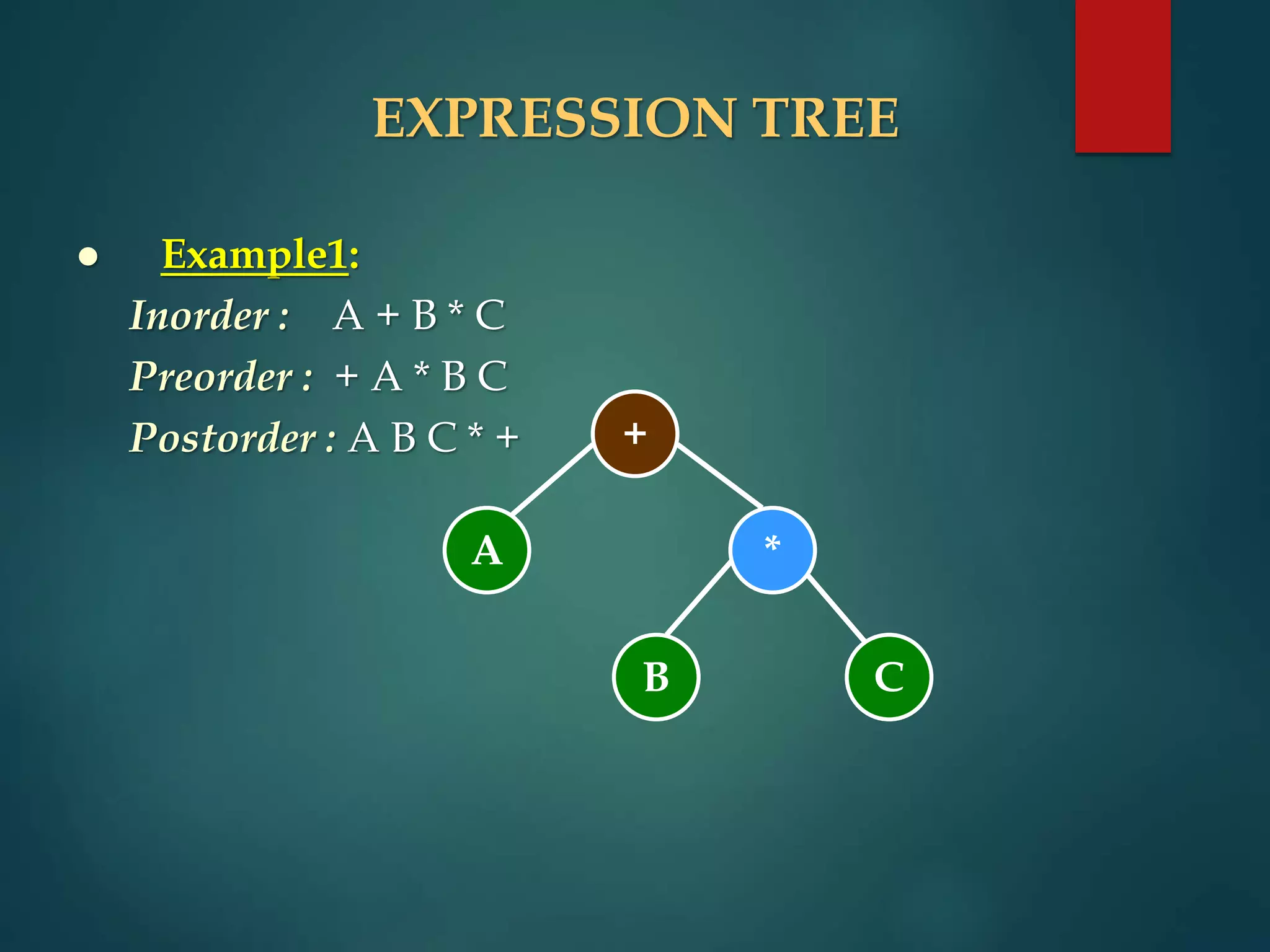 EXPRESSION TREE

• Example1:
Inorder : A + B * C
Preorder : + A * B C
Postorder : A B C * +

+
A
*
B
C